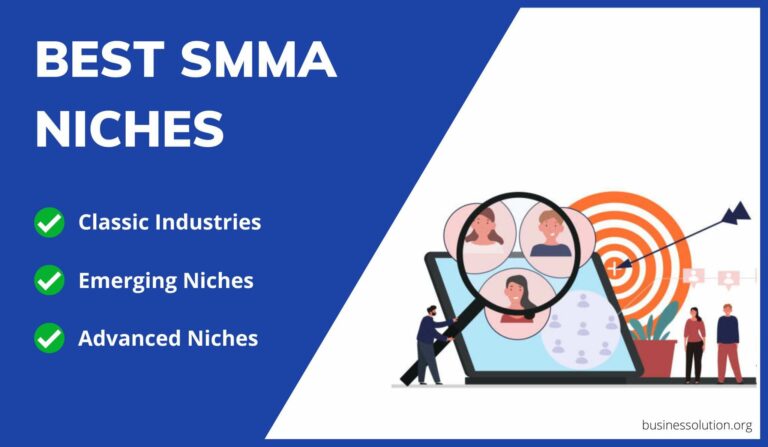 BEST SMMA NICHES

Classic Industries

Emerging Niches

Advanced Niches

businessolution.org